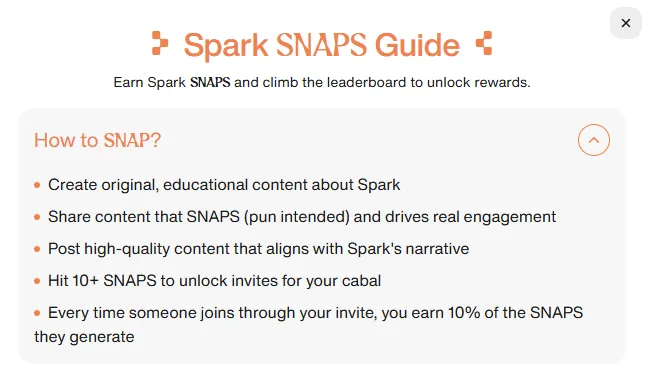 ×

Spark SNAPS Guide

Earn Spark SNAPS and climb the leaderboard to unlock rewards.

How to SNAP?

• Create original, educational content about Spark

• Share content that SNAPS (pun intended) and drives real engagement

• Post high-quality content that aligns with Spark's narrative

• Hit 10+ SNAPS to unlock invites for your cabal

• Every time someone joins through your invite, you earn 10% of the SNAPS they generate